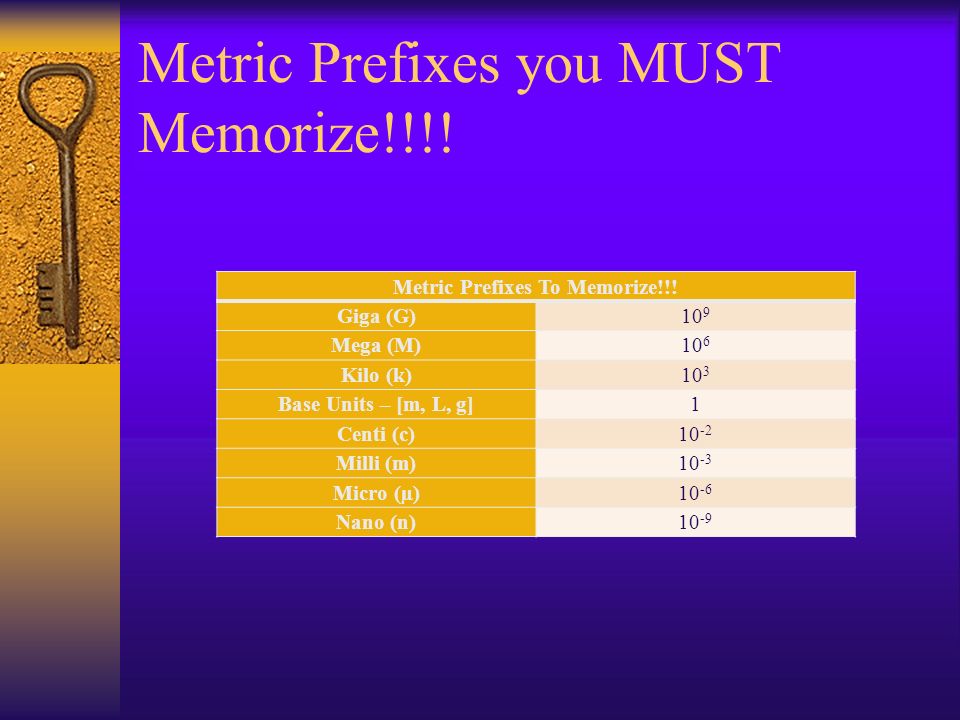 Metric Prefixes you MUST Memorize!!!!

| Metric Prefixes To Memorize!!! | |
|---|---|
| Giga (G) | $10^9$ |
| Mega (M) | $10^6$ |
| Kilo (k) | $10^3$ |
| Base Units – [m, L, g] | 1 |
| Centi (c) | $10^{-2}$ |
| Milli (m) | $10^{-3}$ |
| Micro (μ) | $10^{-6}$ |
| Nano (n) | $10^{-9}$ |